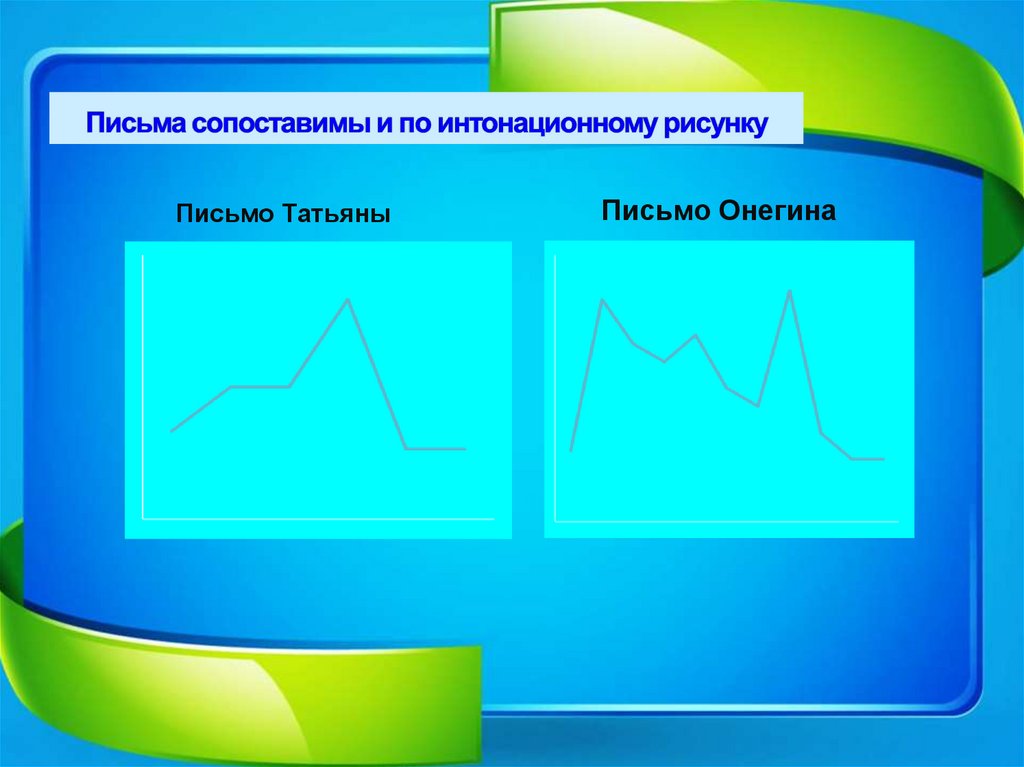 Письма сопоставимы и по интонационному рисунку

Письмо Татьяны

Письмо Онегина